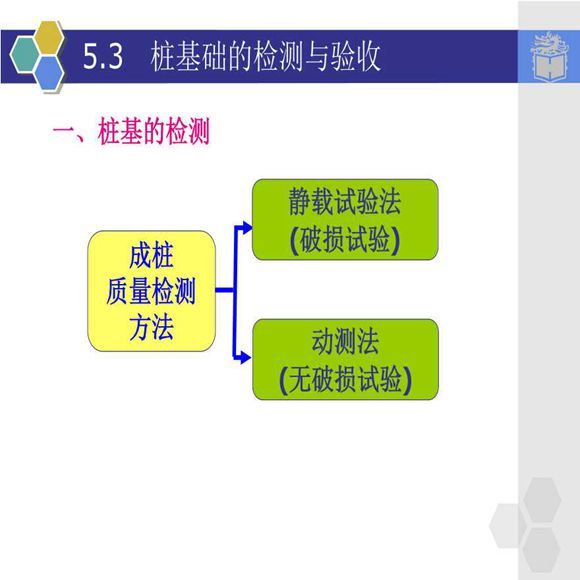 5.3 桩基础的检测与验收

一、桩基的检测

成桩
质量检测
方法

静载试验法
(破损试验)

动测法
(无破损试验)